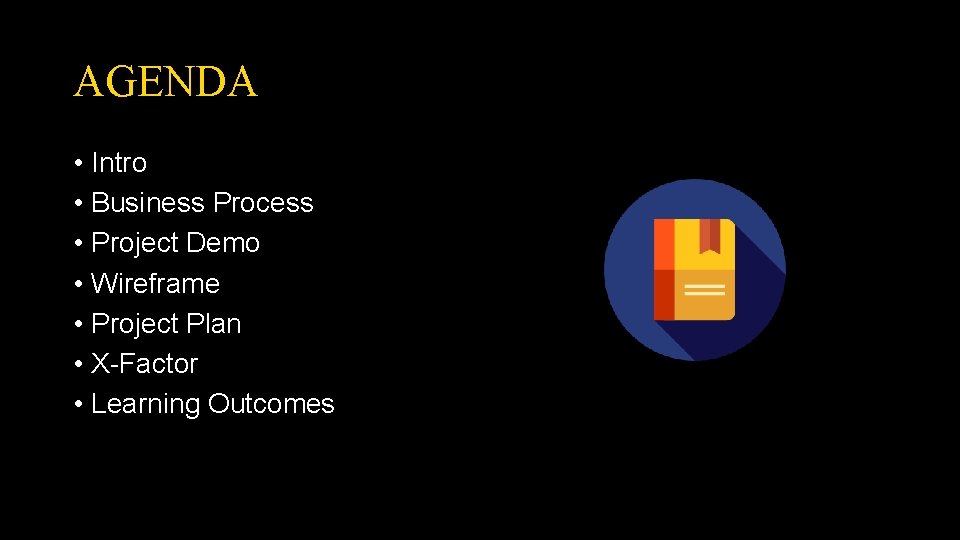 AGENDA

• Intro
• Business Process
• Project Demo
• Wireframe
• Project Plan
• X-Factor
• Learning Outcomes